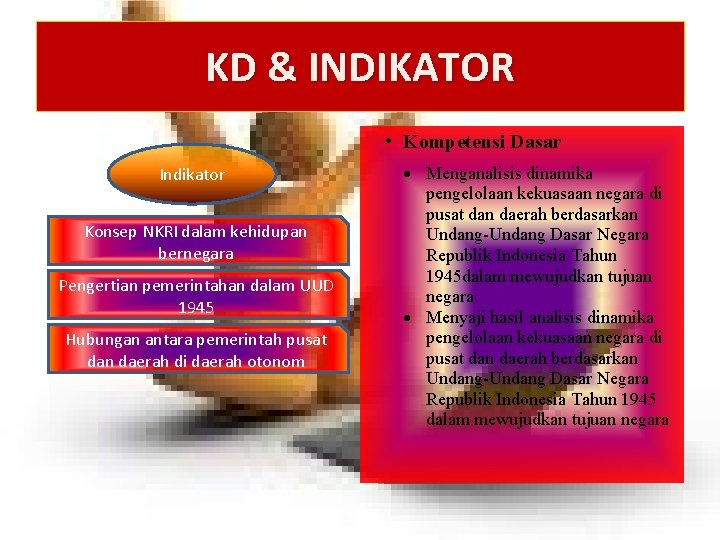 KD & INDIKATOR

Indikator

Konsep NKRI dalam kehidupan bernegara

Pengertian pemerintahan dalam UUD 1945

Hubungan antara pemerintah pusat dan daerah di daerah otonom

• Kompetensi Dasar
• Menganalisis dinamika pengelolaan kekuasaan negara di pusat dan daerah berdasarkan Undang-Undang Dasar Negara Republik Indonesia Tahun 1945dalam mewujudkan tujuan negara
• Menyaji hasil analisis dinamika pengelolaan kekuasaan negara di pusat dan daerah berdasarkan Undang-Undang Dasar Negara Republik Indonesia Tahun 1945 dalam mewujudkan tujuan negara